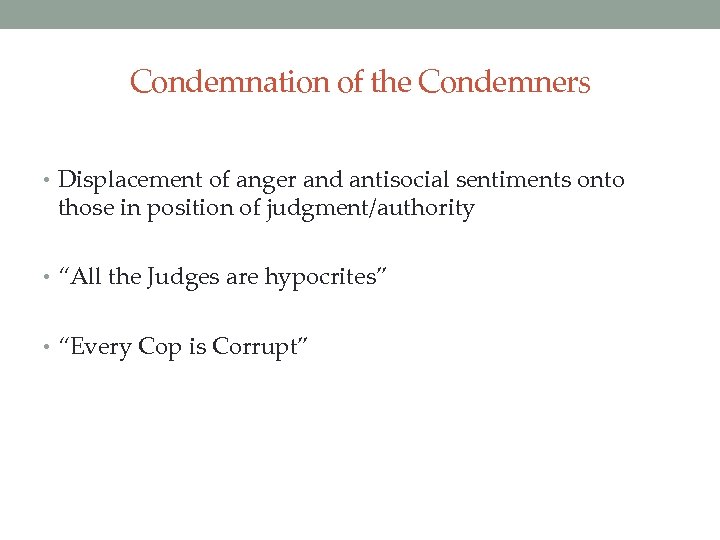 Condemnation of the Condemners

• Displacement of anger and antisocial sentiments onto those in position of judgment/authority

• “All the Judges are hypocrites”

• “Every Cop is Corrupt”